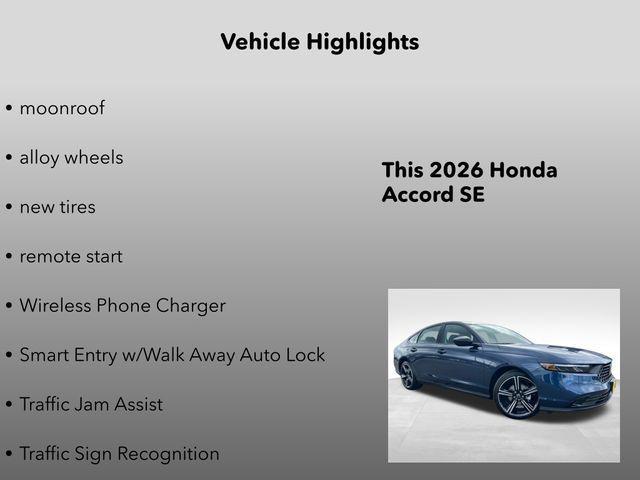 Vehicle Highlights

• moonroof

• alloy wheels

• new tires

• remote start

• Wireless Phone Charger

• Smart Entry w/Walk Away Auto Lock

• Traffic Jam Assist

• Traffic Sign Recognition

This 2026 Honda Accord SE